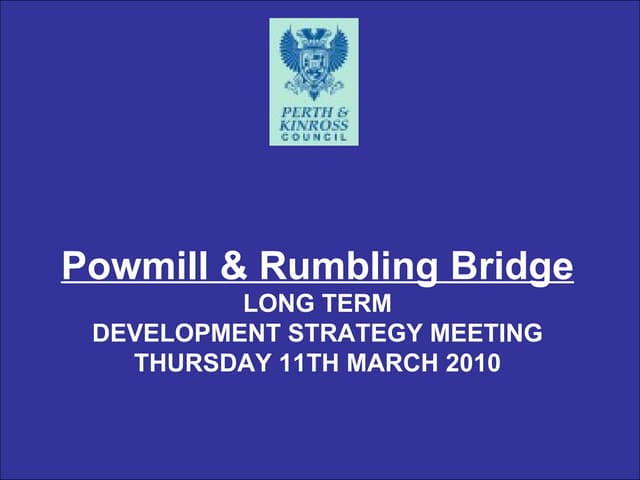 PERTH &
KINROSS
COUNCIL

Powmill & Rumbling Bridge
LONG TERM
DEVELOPMENT STRATEGY MEETING
THURSDAY 11TH MARCH 2010